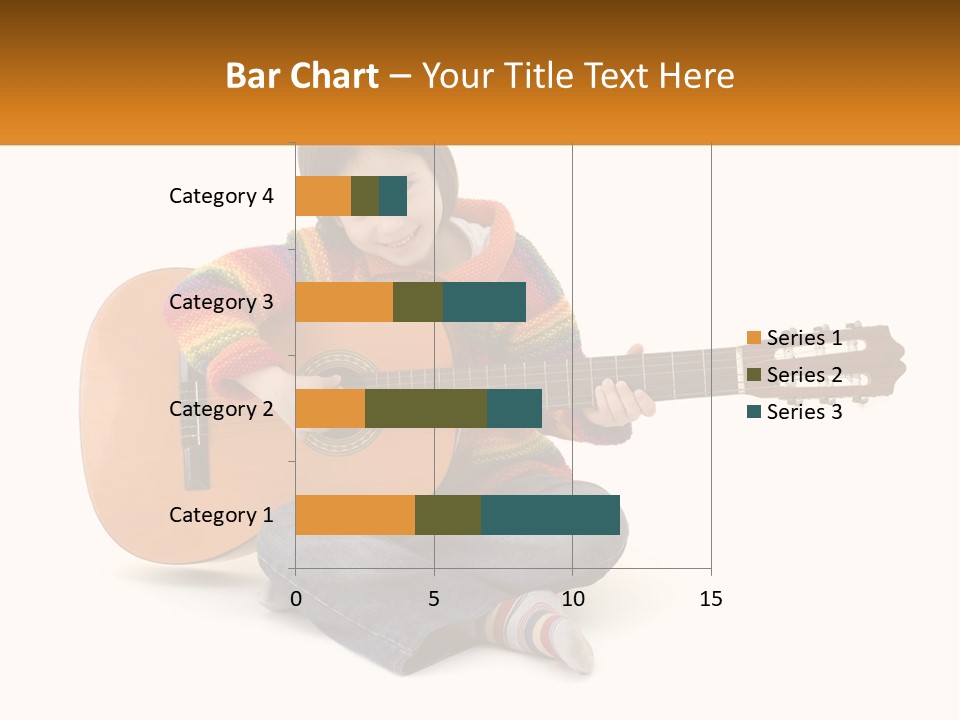 Bar Chart – Your Title Text Here

Category 4
Category 3
Category 2
Category 1

0
5
10
15

Series 1
Series 2
Series 3